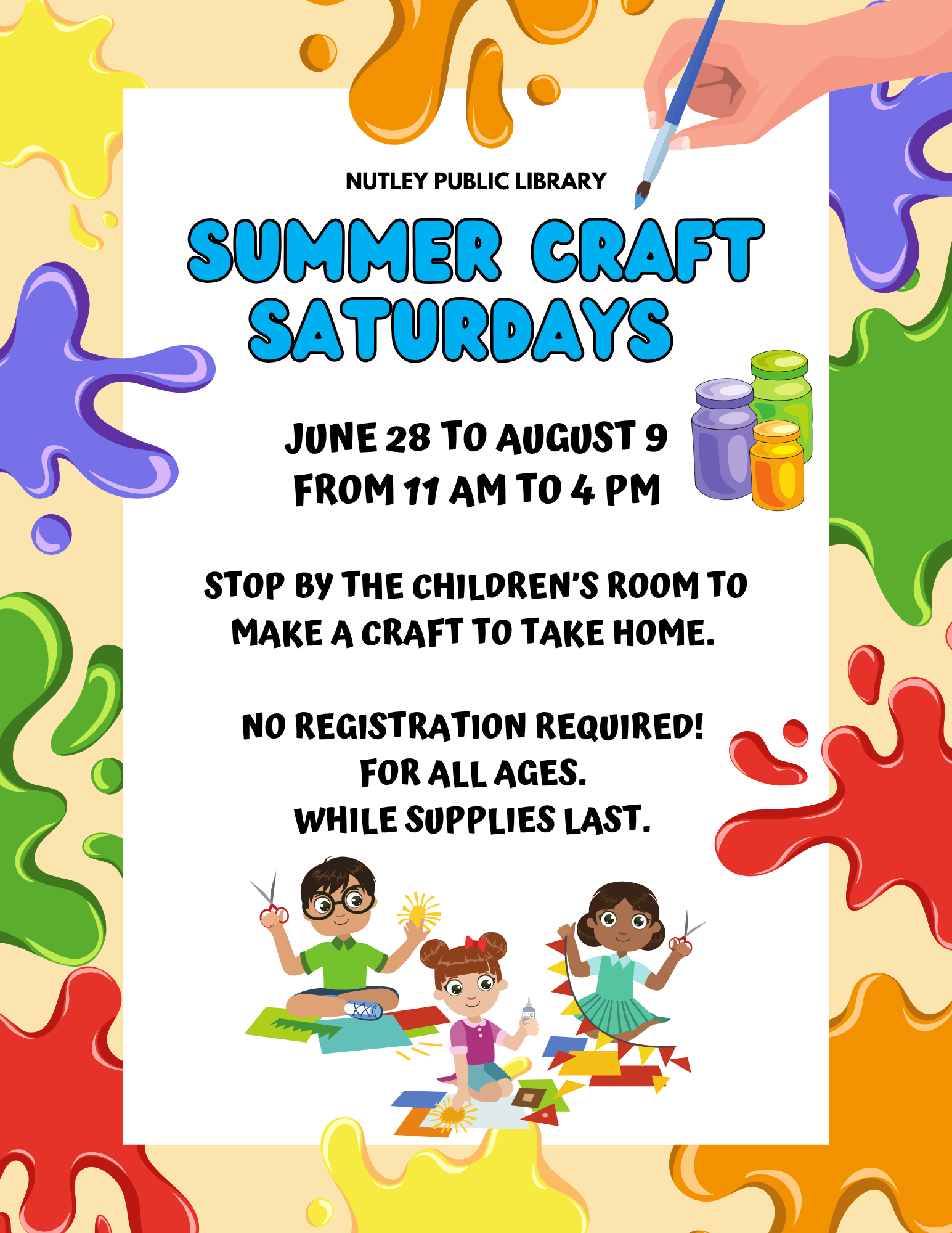 NUTLEY PUBLIC LIBRARY

SUMMER CRAFT SATURDAYS

JUNE 28 TO AUGUST 9
FROM 11 AM TO 4 PM

STOP BY THE CHILDREN'S ROOM TO MAKE A CRAFT TO TAKE HOME.

NO REGISTRATION REQUIRED!
FOR ALL AGES.
WHILE SUPPLIES LAST.

GLUE